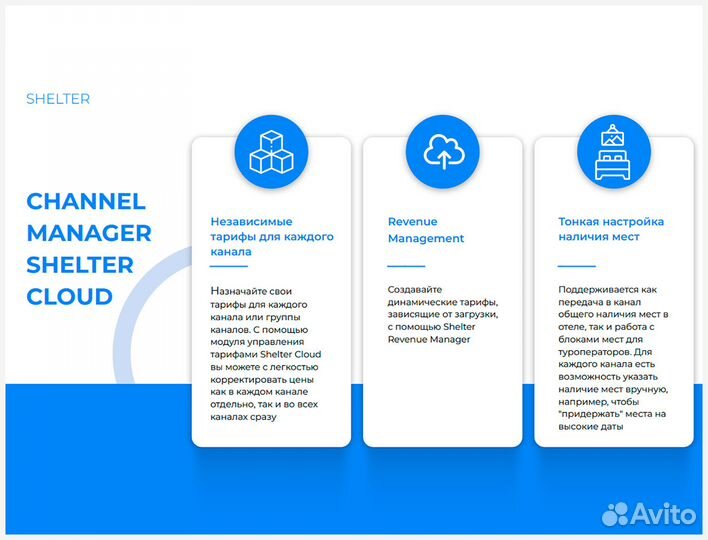 SHELTER

CHANNEL MANAGER SHELTER CLOUD

Независимые тарифы для каждого канала

Назначайте свои тарифы для каждого канала или группы каналов. С помощью модуля управления тарифами Shelter Cloud вы можете с легкостью корректировать цены как в каждом канале отдельно, так и во всех каналах сразу

Revenue Management

Создавайте динамические тарифы, зависящие от загрузки, с помощью Shelter Revenue Manager

Тонкая настройка наличия мест

Поддерживается как передача в канал общего наличия мест в отеле, так и работа с блоками мест для туроператоров. Для каждого канала есть возможность указать наличие мест вручную, например, чтобы "придержать" места на высокие даты

Avito